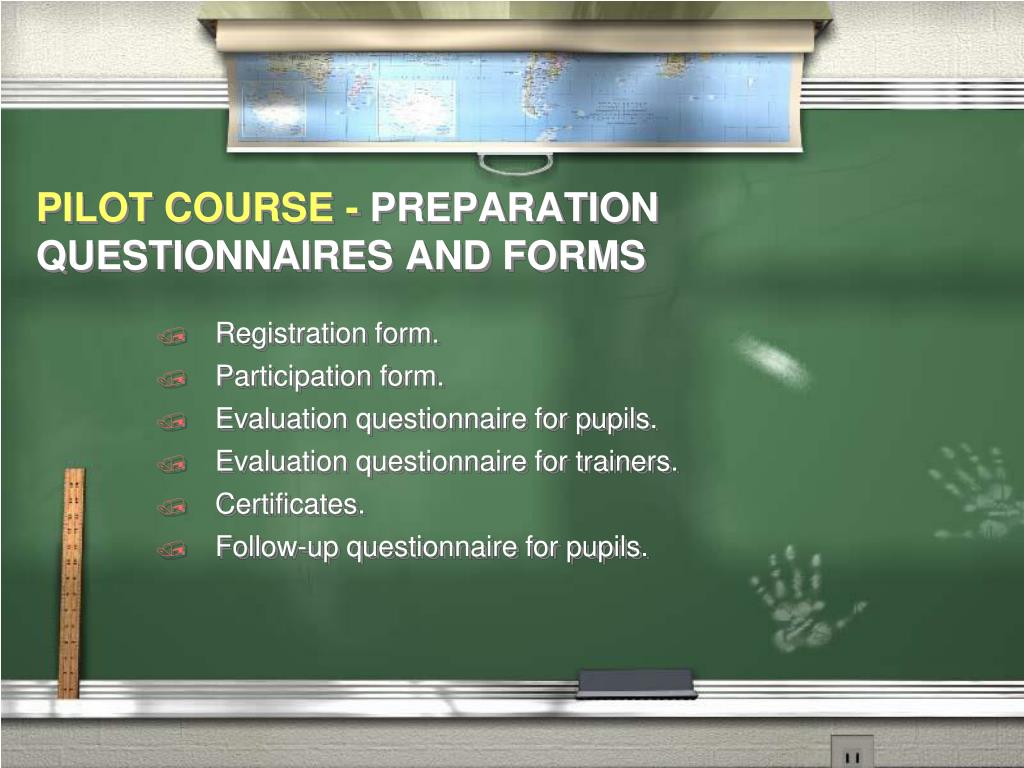 PILOT COURSE - PREPARATION QUESTIONNAIRES AND FORMS

Registration form.
Participation form.
Evaluation questionnaire for pupils.
Evaluation questionnaire for trainers.
Certificates.
Follow-up questionnaire for pupils.